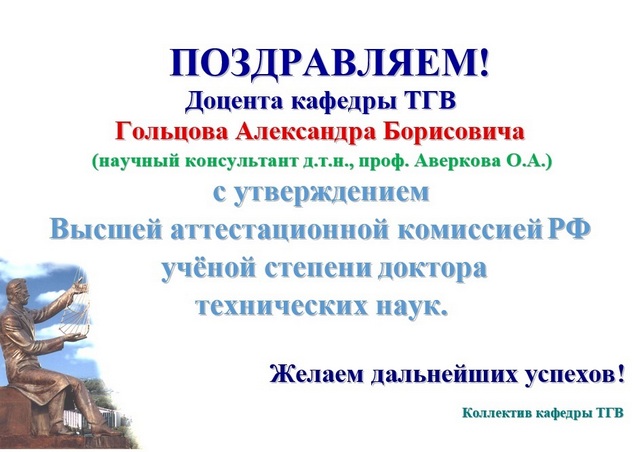 ПОЗДРАВЛЯЕМ!
Доцента кафедры ТГВ
Гольцова Александра Борисовича
(научный консультант д.т.н., проф. Аверкова О.А.)
с утверждением
Высшей аттестационной комиссией РФ
учёной степени доктора
технических наук.

Желаем дальнейших успехов!

Коллектив кафедры ТГВ